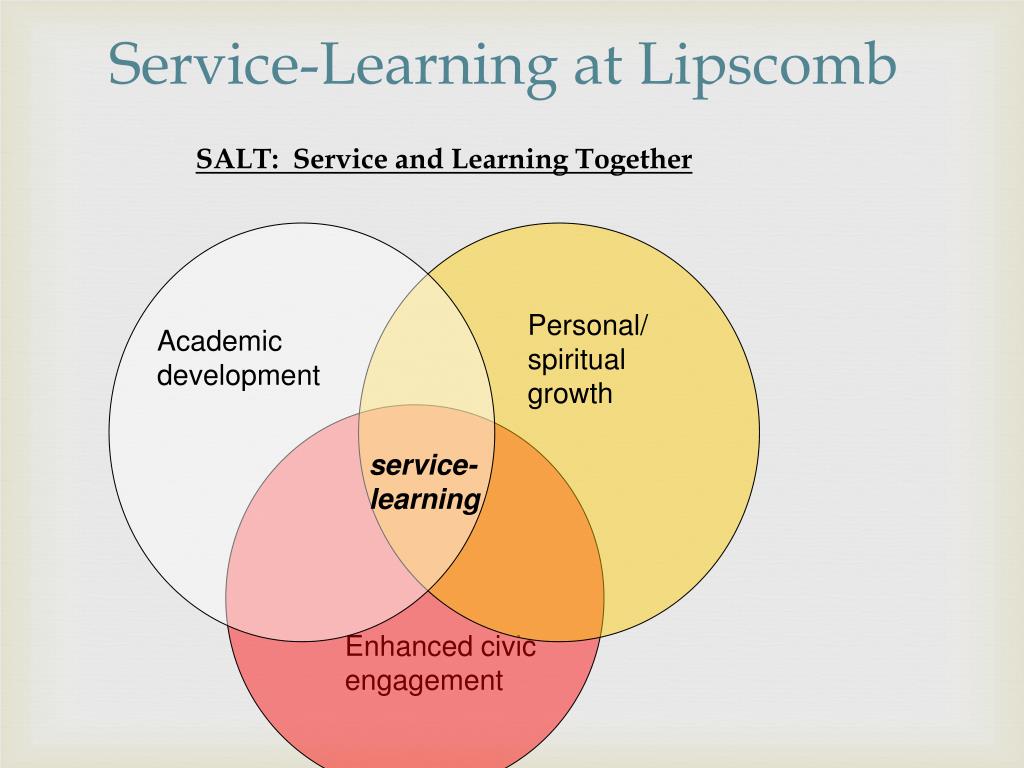 Service-Learning at Lipscomb

SALT: Service and Learning Together

Academic development

Personal/ spiritual growth

service-learning

Enhanced civic engagement